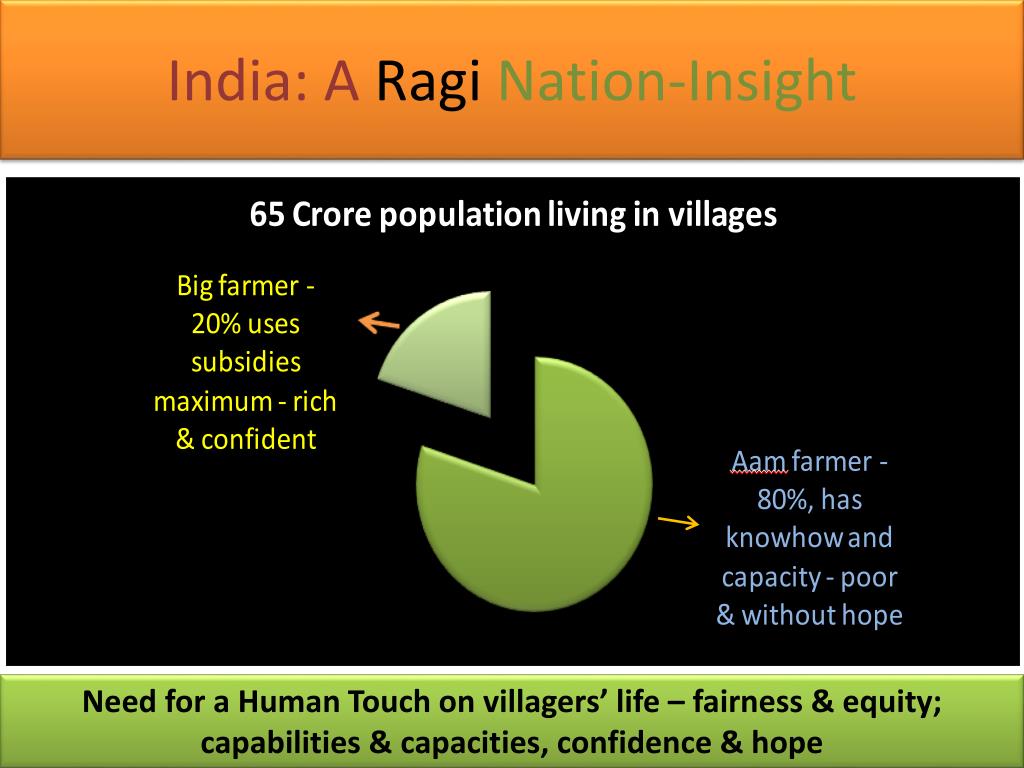 India: A Ragi Nation-Insight

65 Crore population living in villages

Big farmer - 20% uses subsidies maximum - rich & confident

Aam farmer - 80%, has knowhow and capacity - poor & without hope

Need for a Human Touch on villagers' life – fairness & equity; capabilities & capacities, confidence & hope